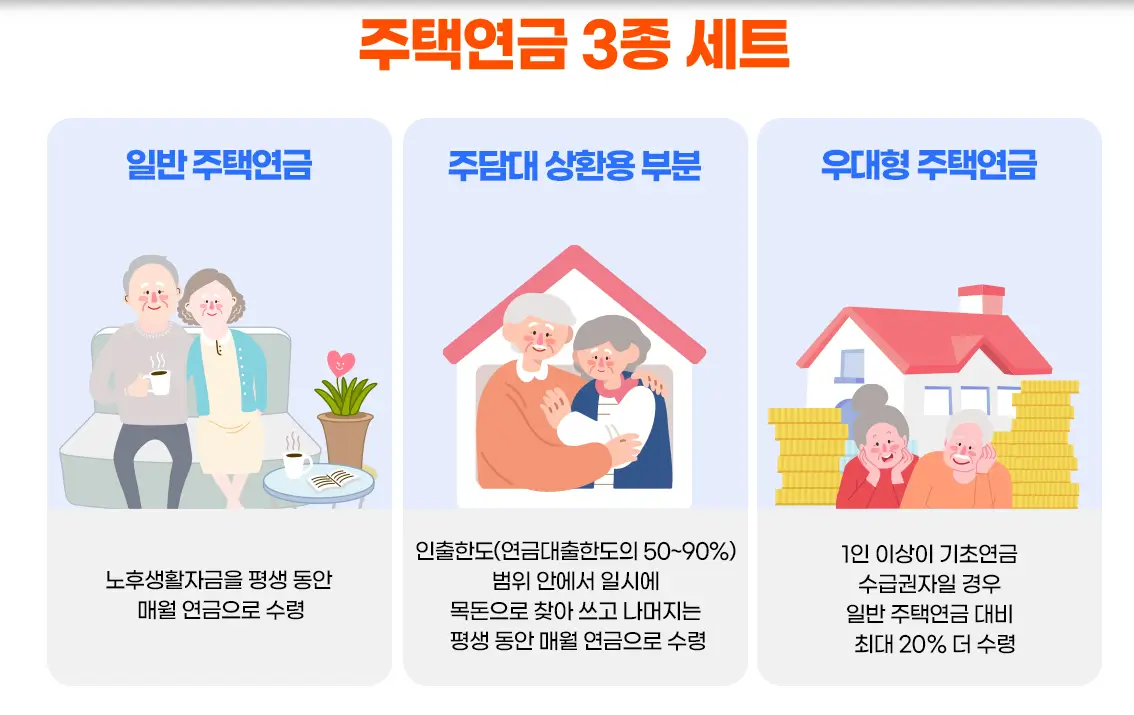 주택연금 3종 세트

일반 주택연금

노후생활자금을 평생 동안 매월 연금으로 수령

주담대 상환용 부분

인출한도(연금대출한도의 50~90%) 범위 안에서 일시에 목돈으로 찾아 쓰고 나머지는 평생 동안 매월 연금으로 수령

우대형 주택연금

1인 이상이 기초연금 수급권자일 경우 일반 주택연금 대비 최대 20% 더 수령